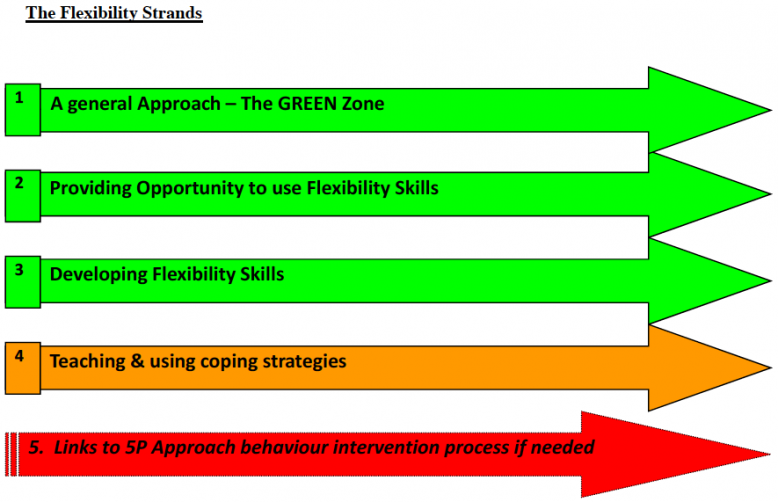 The Flexibility Strands

1 A general Approach – The GREEN Zone

2 Providing Opportunity to use Flexibility Skills

3 Developing Flexibility Skills

4 Teaching & using coping strategies

5. Links to 5P Approach behaviour intervention process if needed